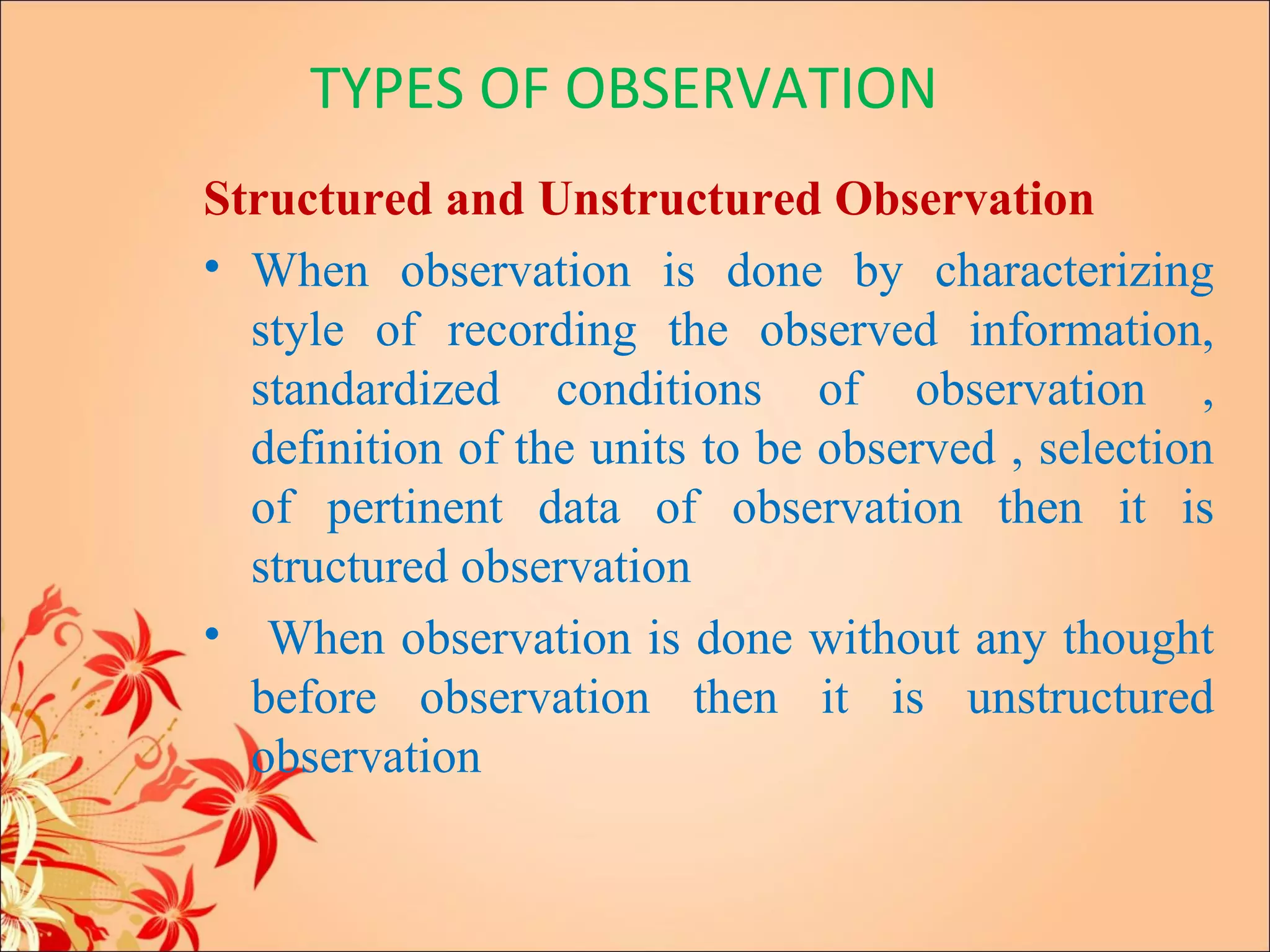 TYPES OF OBSERVATION

Structured and Unstructured Observation

• When observation is done by characterizing style of recording the observed information, standardized conditions of observation , definition of the units to be observed , selection of pertinent data of observation then it is structured observation

• When observation is done without any thought before observation then it is unstructured observation